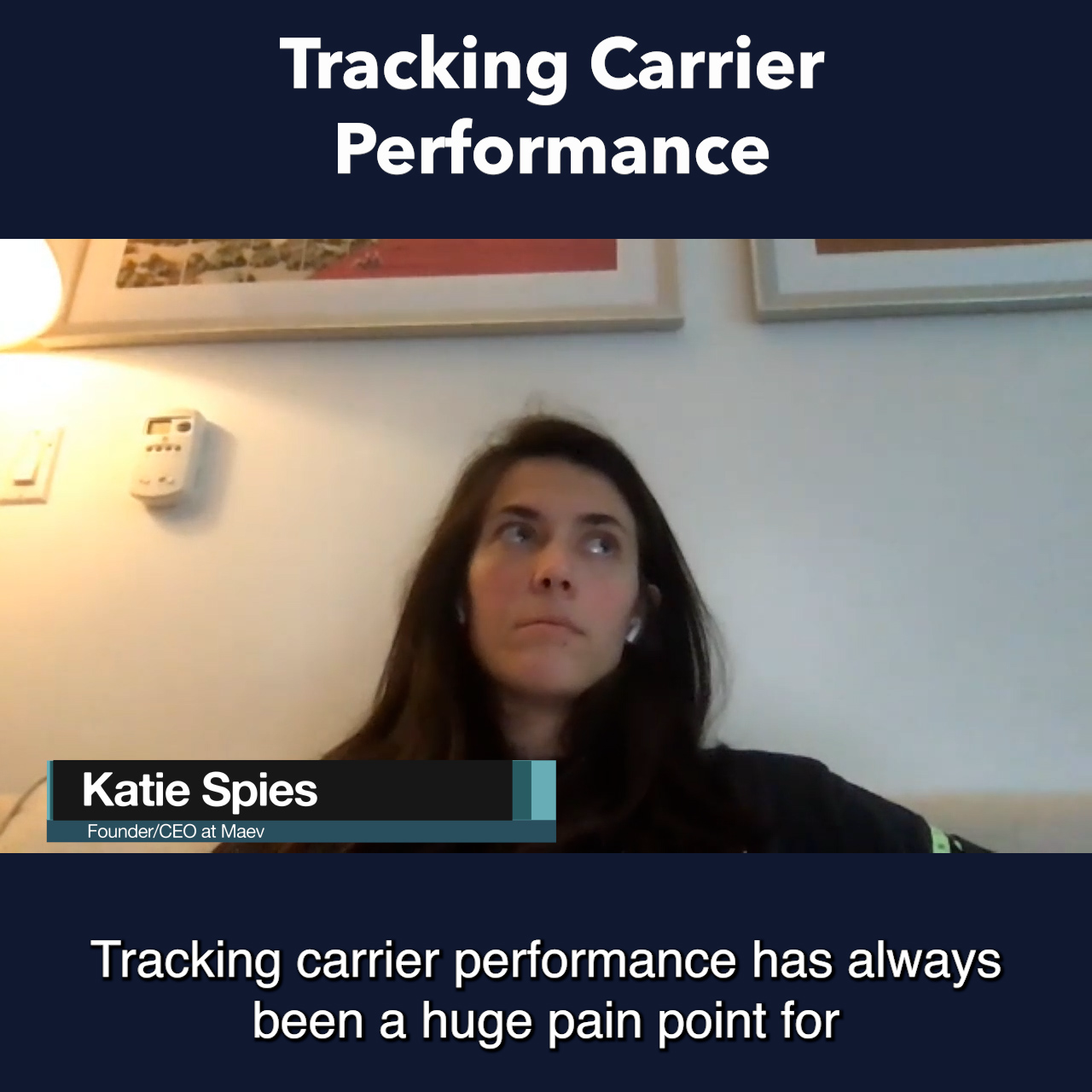 Tracking Carrier Performance

Katie Spies
Founder/CEO at Maev

Tracking carrier performance has always been a huge pain point for